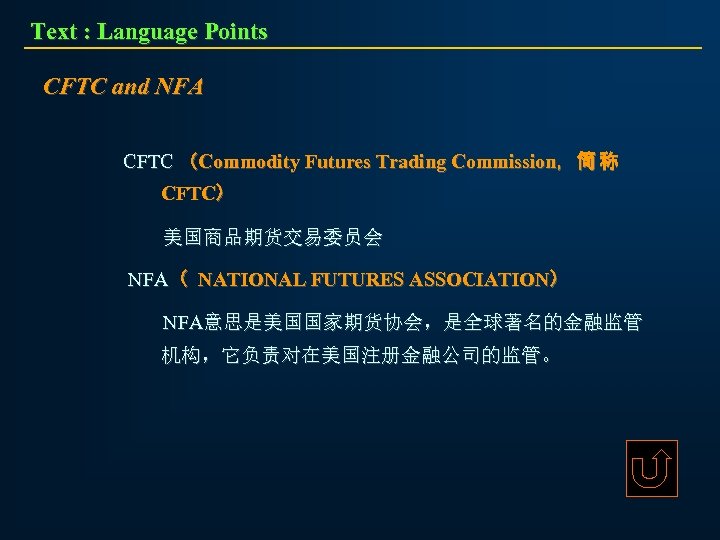 Text : Language Points

CFTC and NFA

CFTC （Commodity Futures Trading Commission，简称 CFTC）

美国商品期货交易委员会

NFA（ NATIONAL FUTURES ASSOCIATION）

NFA意思是美国国家期货协会，是全球著名的金融监管机构，它负责对在美国注册金融公司的监管。